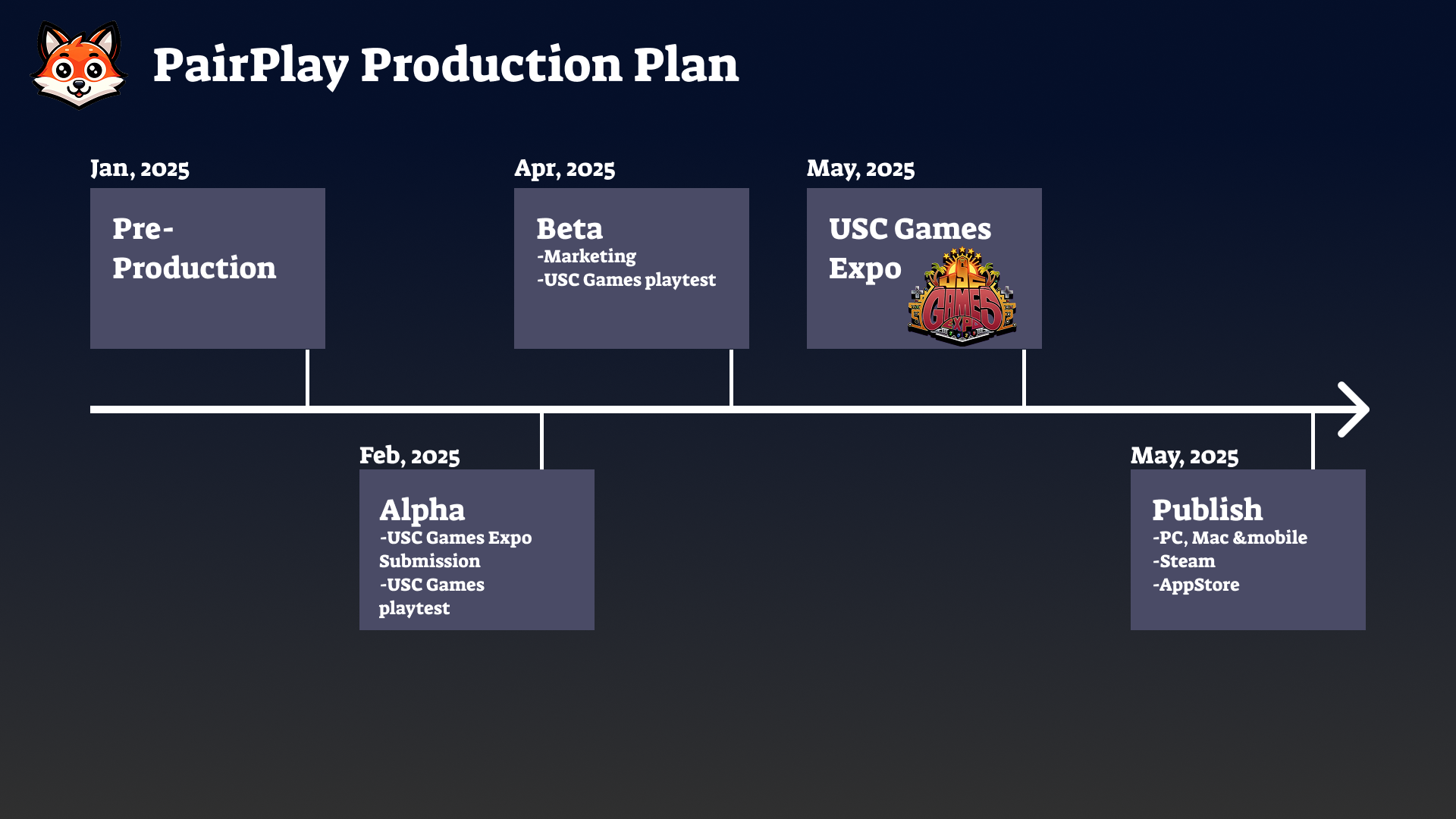 PairPlay Production Plan

Jan, 2025

Pre-Production

Feb, 2025

Alpha
-USC Games Expo Submission
-USC Games playtest

Apr, 2025

Beta
-Marketing
-USC Games playtest

May, 2025

USC Games Expo

USC GAMES EXPO

May, 2025

Publish
-PC, Mac &mobile
-Steam
-AppStore